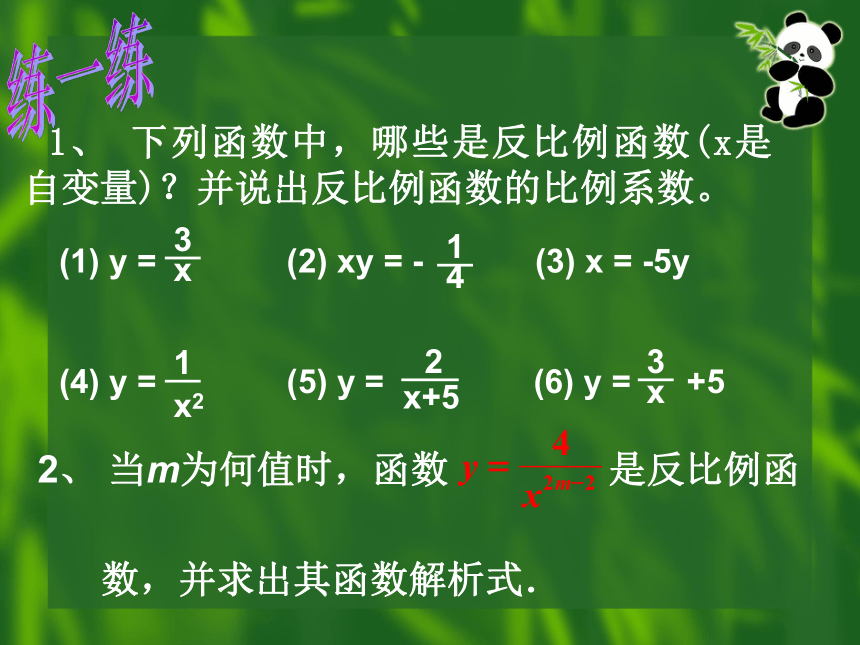 练一练

1、 下列函数中，哪些是反比例函数(x是自变量)？并说出反比例函数的比例系数。

(1) $y = \frac{3}{x}$ (2) $xy = -\frac{1}{4}$ (3) $x = -5y$

(4) $y = \frac{1}{x^2}$ (5) $y = \frac{2}{x+5}$ (6) $y = \frac{3}{x} + 5$

2、 当$m$为何值时，函数 $y = \frac{4}{x^{2m-2}}$ 是反比例函数，并求出其函数解析式.